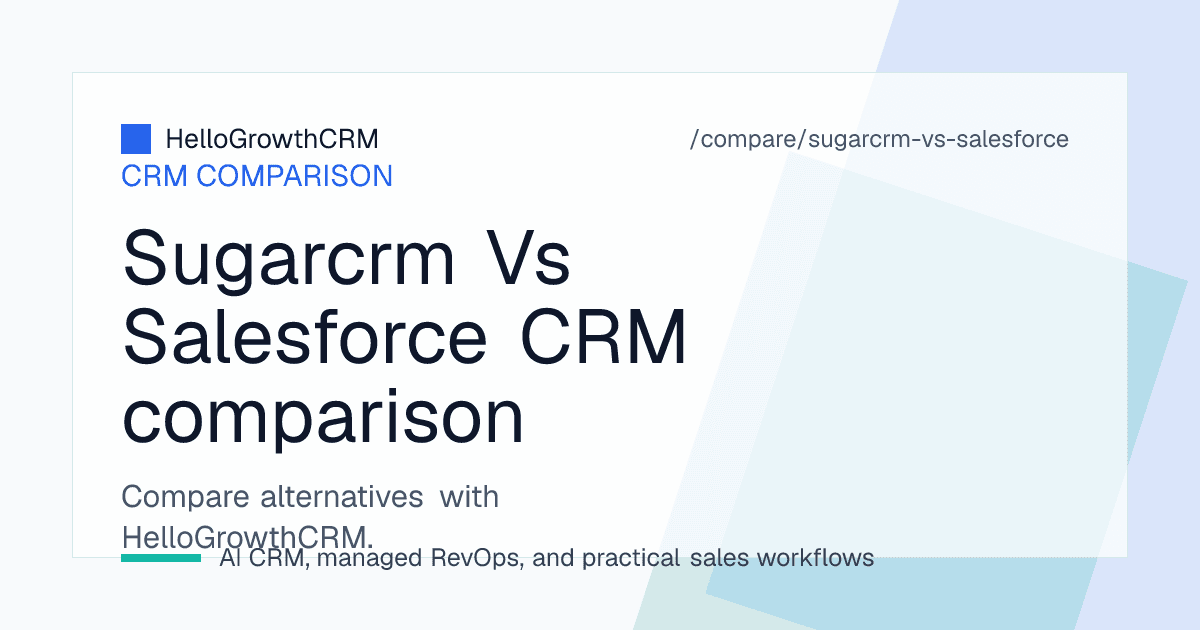 HelloGrowthCRM

/compare/sugarcrm-vs-salesforce

CRM COMPARISON

Sugarcrm Vs Salesforce CRM comparison

Compare alternatives with HelloGrowthCRM.

AI CRM, managed RevOps, and practical sales workflows